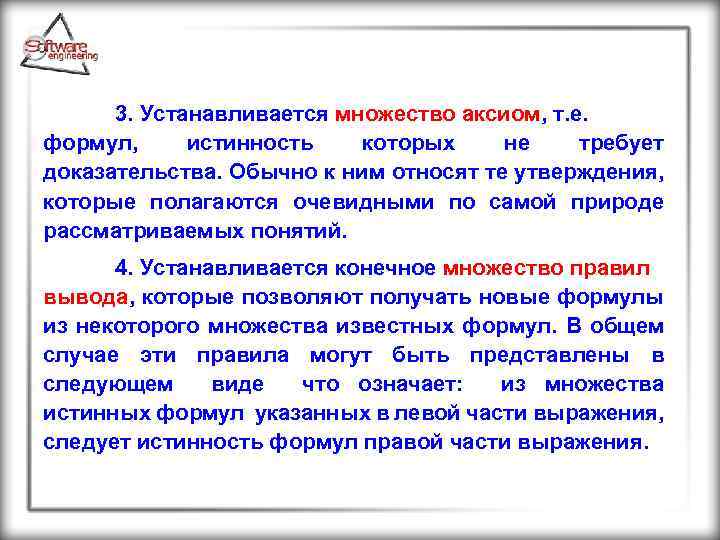 Software engineering

3. Устанавливается множество аксиом, т.е. формул, истинность которых не требует доказательства. Обычно к ним относят те утверждения, которые полагаются очевидными по самой природе рассматриваемых понятий.

4. Устанавливается конечное множество правил вывода, которые позволяют получать новые формулы из некоторого множества известных формул. В общем случае эти правила могут быть представлены в следующем виде что означает: из множества истинных формул указанных в левой части выражения, следует истинность формул правой части выражения.